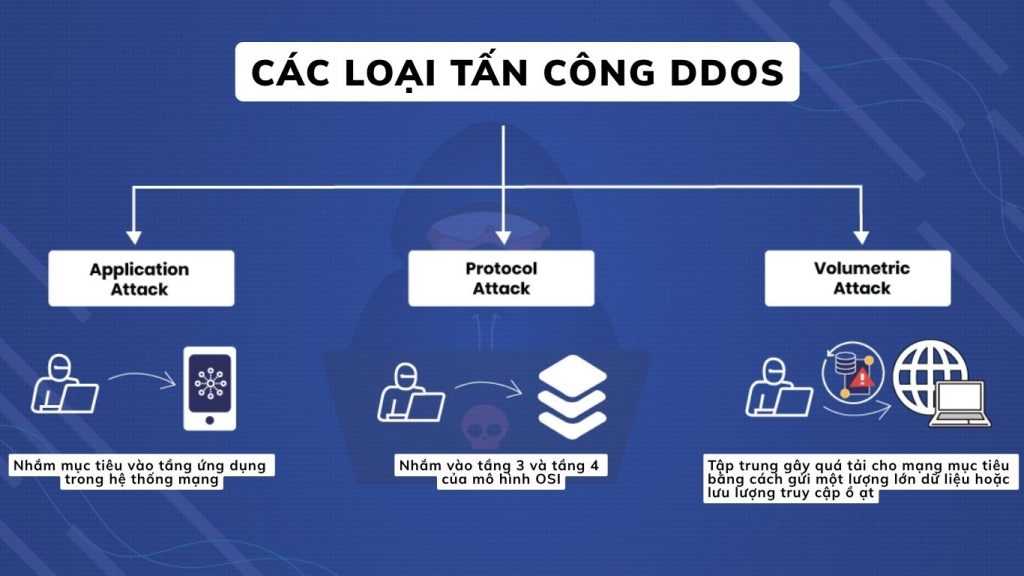 CÁC LOẠI TẤN CÔNG DDOS

Application Attack

Protocol Attack

Volumetric Attack

Nhắm mục tiêu vào tầng ứng dụng trong hệ thống mạng

Nhắm vào tầng 3 và tầng 4 của mô hình OSI

Tập trung gây quá tải cho mạng mục tiêu bằng cách gửi một lượng lớn dữ liệu hoặc lưu lượng truy cập ồ ạt